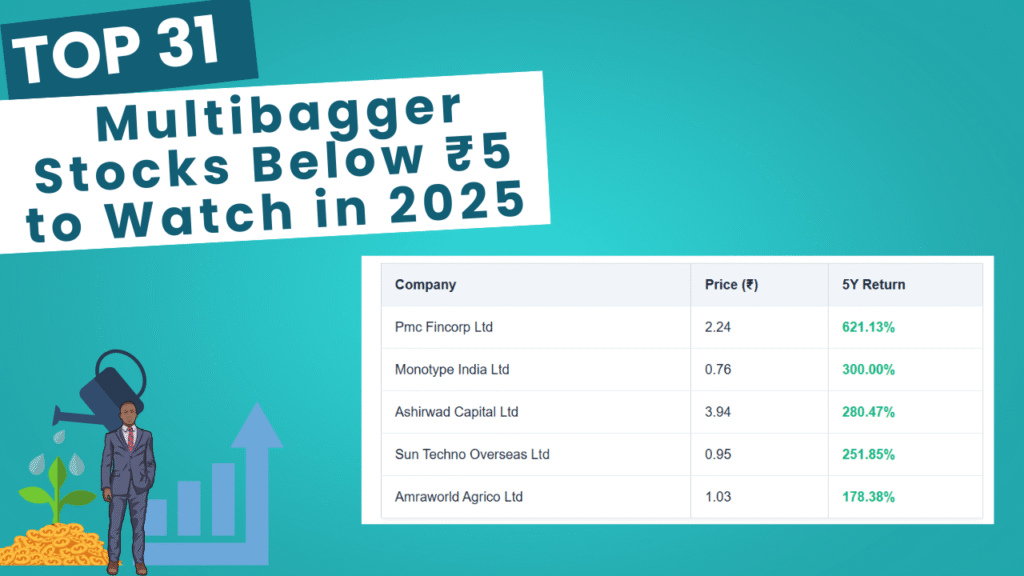 TOP 31

Multibagger Stocks Below ₹5 to Watch in 2025

| Company | Price (₹) | 5Y Return |
|---|---|---|
| Pmc Fincorp Ltd | 2.24 | 621.13% |
| Monotype India Ltd | 0.76 | 300.00% |
| Ashirwad Capital Ltd | 3.94 | 280.47% |
| Sun Techno Overseas Ltd | 0.95 | 251.85% |
| Amraworld Agrico Ltd | 1.03 | 178.38% |